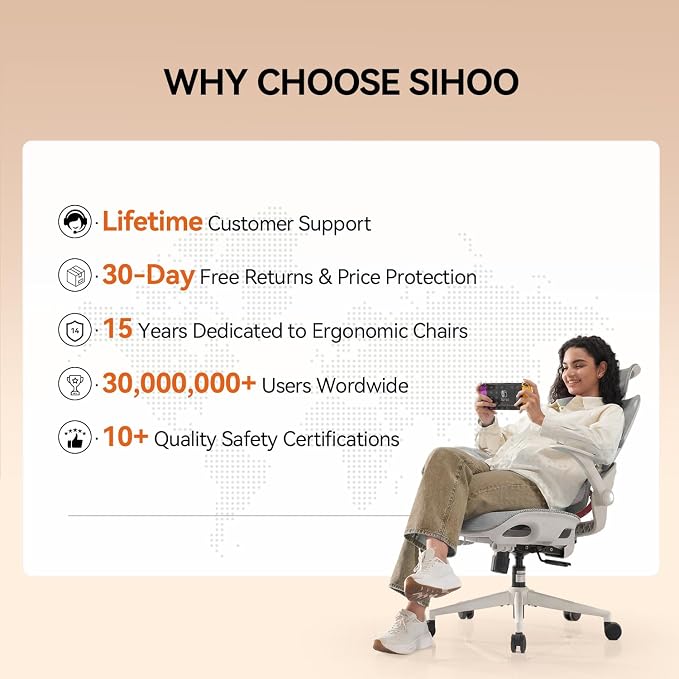 WHY CHOOSE SIHOO

· Lifetime Customer Support

· 30-Day Free Returns & Price Protection

14 · 15 Years Dedicated to Ergonomic Chairs

· 30,000,000+ Users Wordwide

· 10+ Quality Safety Certifications